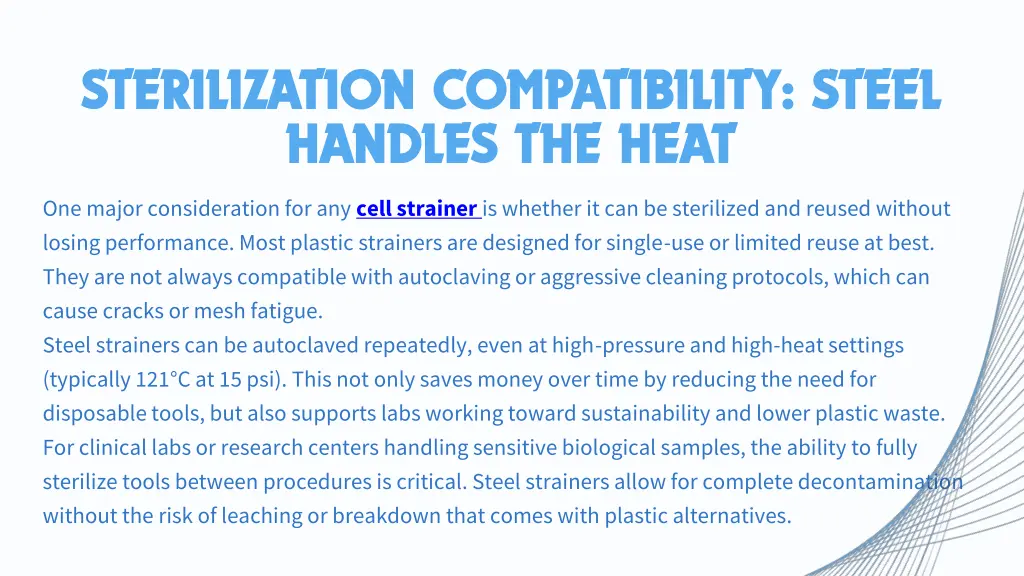 STERILIZATION COMPATIBILITY: STEEL HANDLES THE HEAT

One major consideration for any cell strainer is whether it can be sterilized and reused without losing performance. Most plastic strainers are designed for single-use or limited reuse at best. They are not always compatible with autoclaving or aggressive cleaning protocols, which can cause cracks or mesh fatigue.
Steel strainers can be autoclaved repeatedly, even at high-pressure and high-heat settings (typically 121°C at 15 psi). This not only saves money over time by reducing the need for disposable tools, but also supports labs working toward sustainability and lower plastic waste. For clinical labs or research centers handling sensitive biological samples, the ability to fully sterilize tools between procedures is critical. Steel strainers allow for complete decontamination without the risk of leaching or breakdown that comes with plastic alternatives.